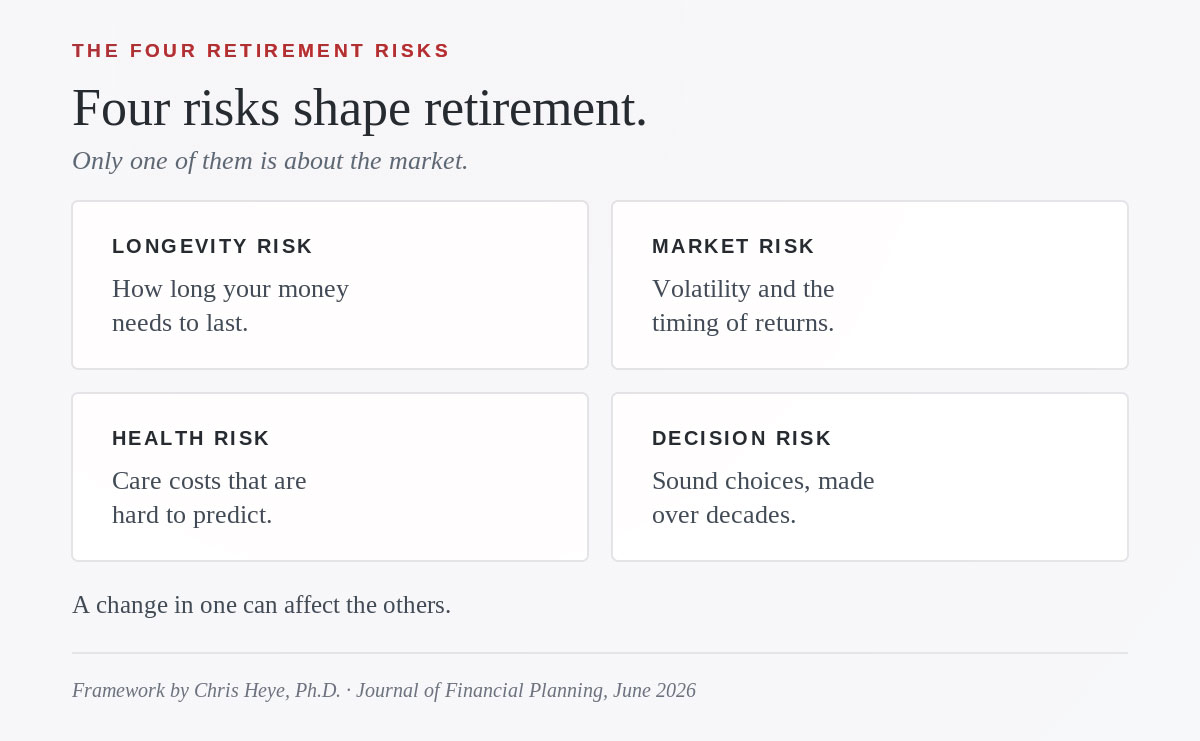 THE FOUR RETIREMENT RISKS

Four risks shape retirement.

Only one of them is about the market.

LONGEVITY RISK

How long your money needs to last.

MARKET RISK

Volatility and the timing of returns.

HEALTH RISK

Care costs that are hard to predict.

DECISION RISK

Sound choices, made over decades.

A change in one can affect the others.

Framework by Chris Heye, Ph.D. · Journal of Financial Planning, June 2026